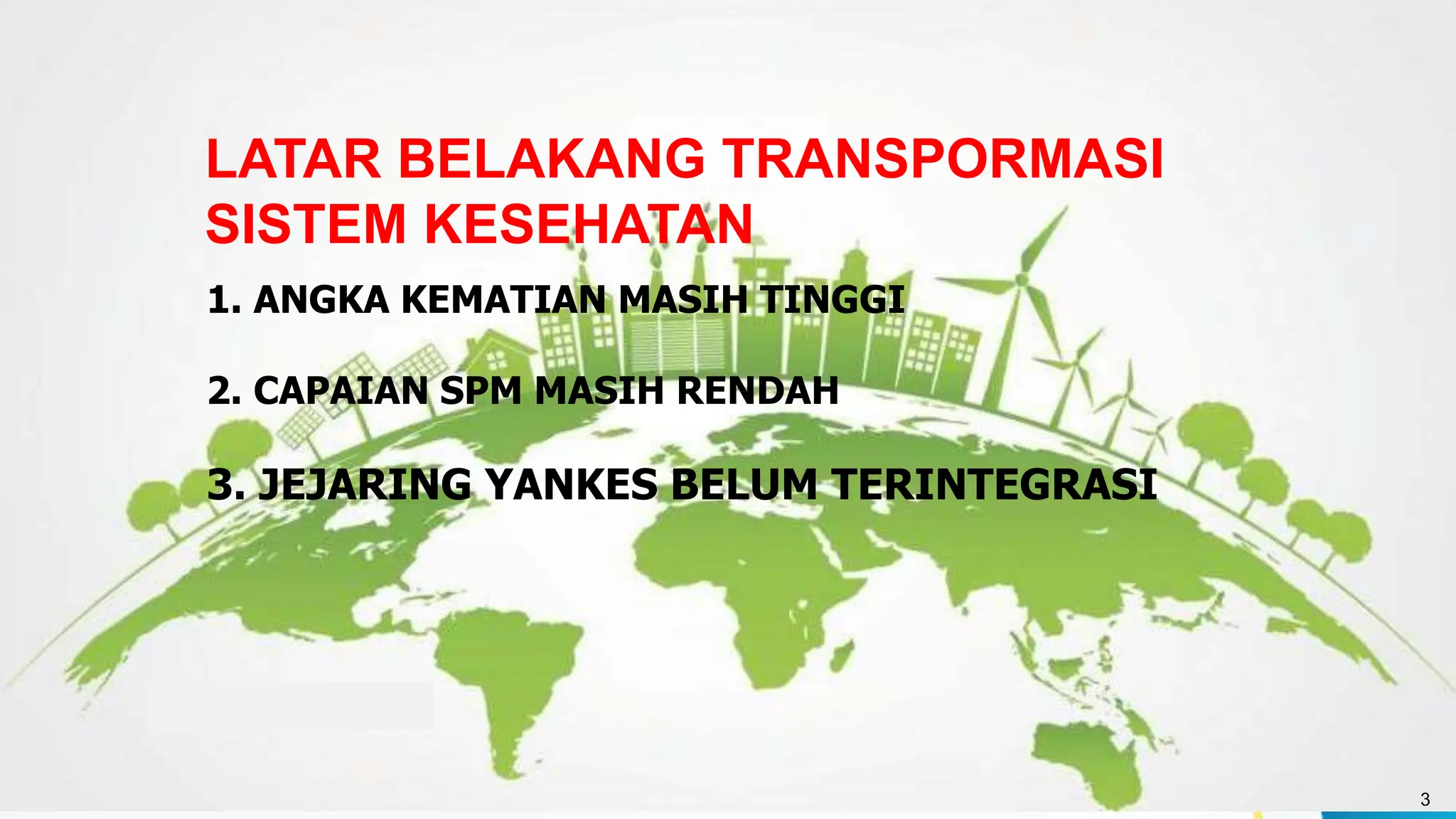 LATAR BELAKANG TRANSPORMASI SISTEM KESEHATAN

1. ANGKA KEMATIAN MASIH TINGGI

2. CAPAIAN SPM MASIH RENDAH

3. JEJARING YANKES BELUM TERINTEGRASI

3